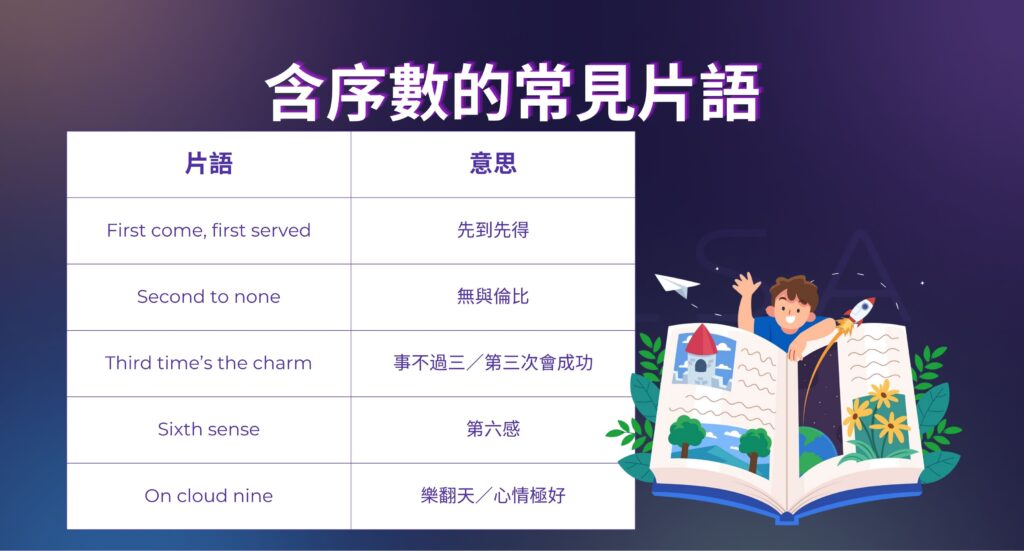 含序數的常見片語

| 片語 | 意思 |
|---|---|
| First come, first served | 先到先得 |
| Second to none | 無與倫比 |
| Third time's the charm | 事不過三／第三次會成功 |
| Sixth sense | 第六感 |
| On cloud nine | 樂翻天／心情極好 |